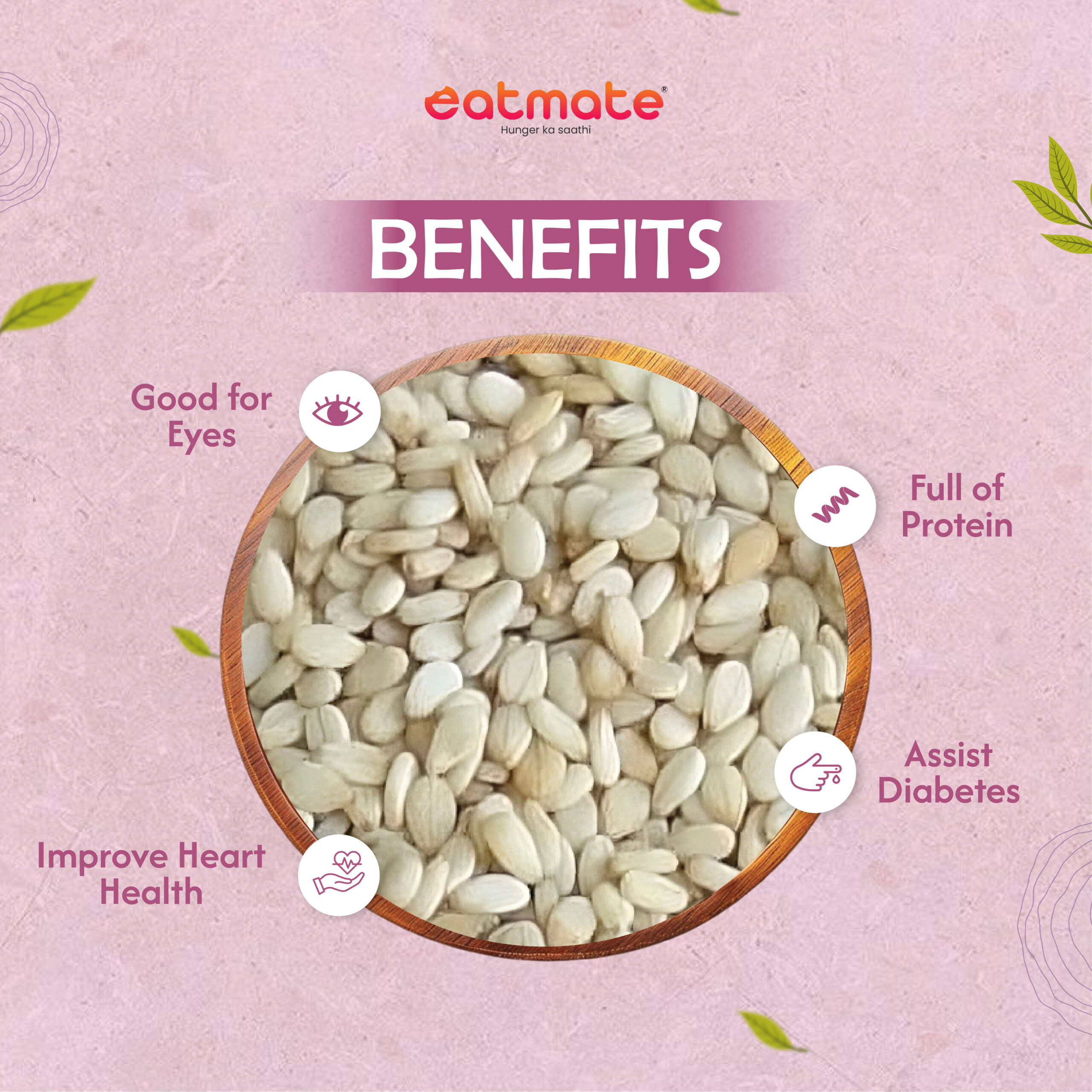 eatmate®
Hunger ka saathi

BENEFITS

Good for Eyes

Full of Protein

Assist Diabetes

Improve Heart Health